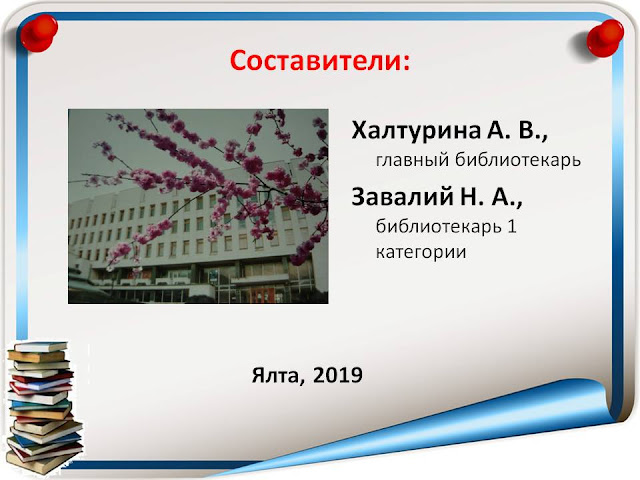 Составители:

Халтурина А. В.,
главный библиотекарь

Завалий Н. А.,
библиотекарь 1 категории

Ялта, 2019